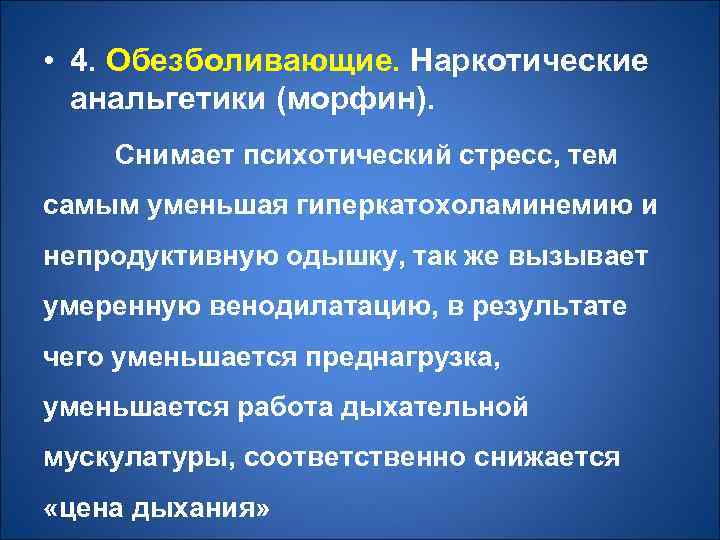 • 4. Обезболивающие. Наркотические анальгетики (морфин).

Снимает психотический стресс, тем самым уменьшая гиперкатохоламинемию и непродуктивную одышку, так же вызывает умеренную венодилатацию, в результате чего уменьшается преднагрузка, уменьшается работа дыхательной мускулатуры, соответственно снижается «цена дыхания»